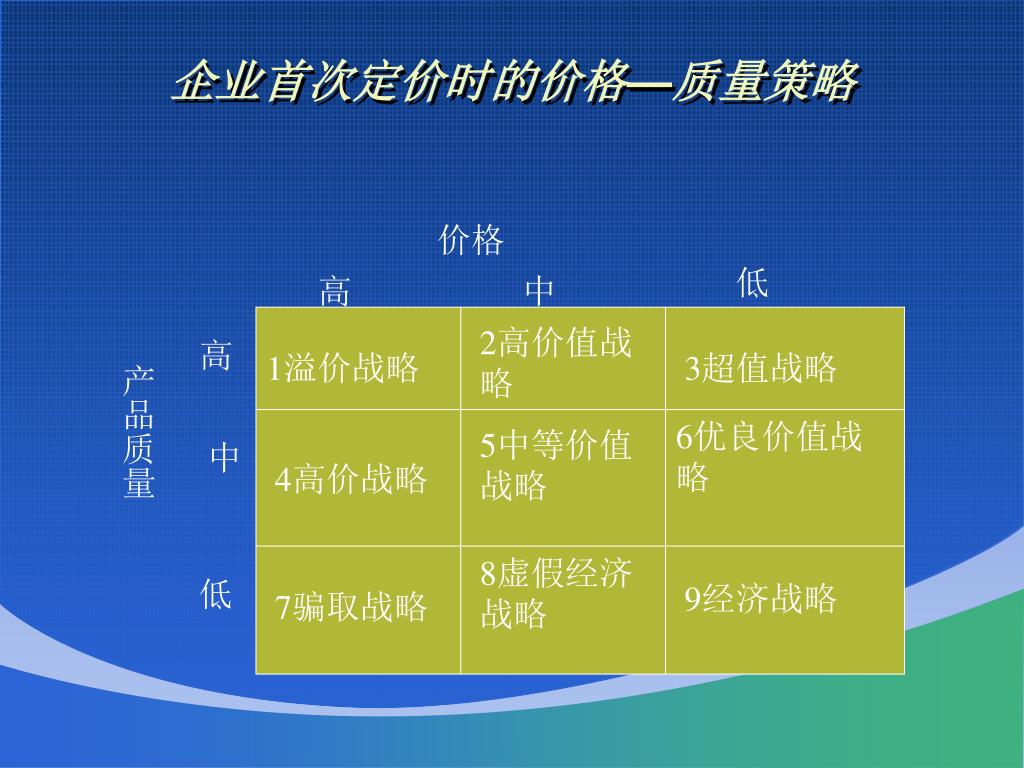 企业首次定价时的价格—质量策略

价格

产品质量

| | 高 | 中 | 低 |
|---|---|---|---|
| 高 | 1溢价战略 | 2高价值战略 | 3超值战略 |
| 中 | 4高价战略 | 5中等价值战略 | 6优良价值战略 |
| 低 | 7骗取战略 | 8虚假经济战略 | 9经济战略 |